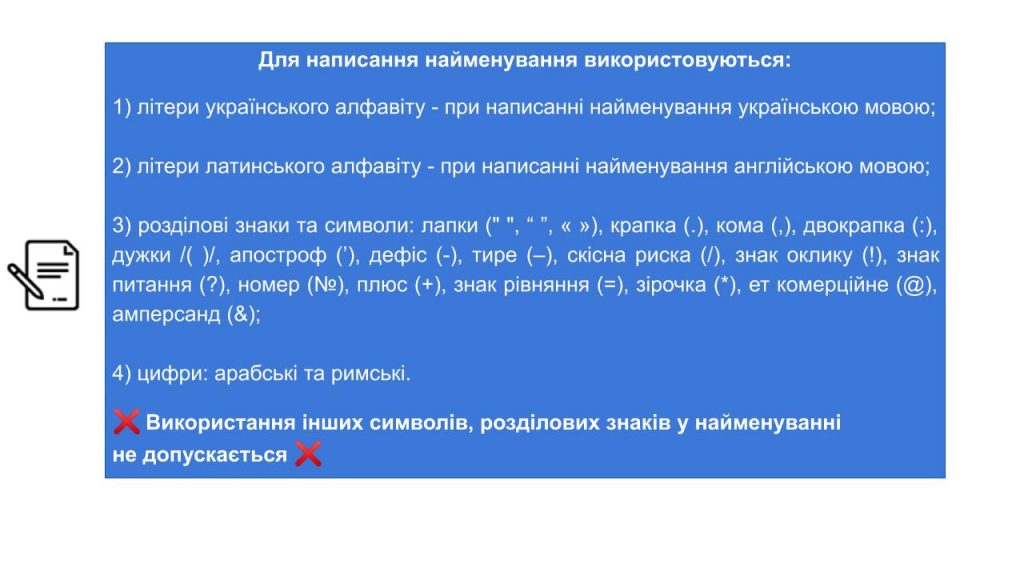 Для написання найменування використовуються:

1) літери українського алфавіту - при написанні найменування українською мовою;

2) літери латинського алфавіту - при написанні найменування англійською мовою;

3) розділові знаки та символи: лапки (" ", “ ”, « »), крапка (.), кома (,), двокрапка (:), дужки /( )/, апостроф (’), дефіс (-), тире (–), скісна риска (/), знак оклику (!), знак питання (?), номер (№), плюс (+), знак рівняння (=), зірочка (*), ет комерційне (@), амперсанд (&);

4) цифри: арабські та римські.

❌ Використання інших символів, розділових знаків у найменуванні не допускається ❌